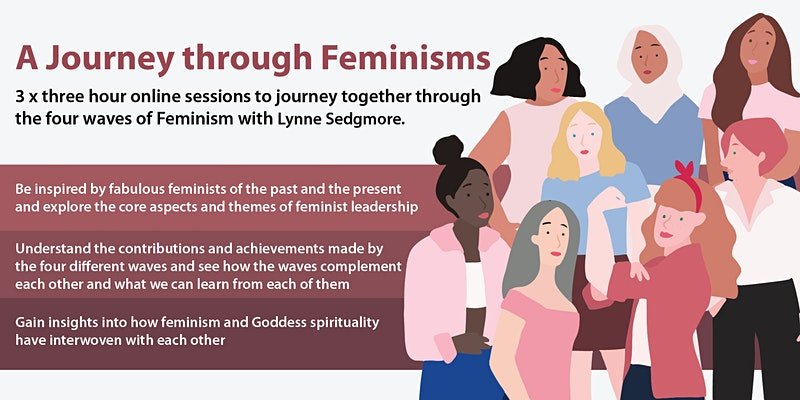 A Journey through Feminisms

3 x three hour online sessions to journey together through the four waves of Feminism with Lynne Sedgmore.

Be inspired by fabulous feminists of the past and the present and explore the core aspects and themes of feminist leadership

Understand the contributions and achievements made by the four different waves and see how the waves complement each other and what we can learn from each of them

Gain insights into how feminism and Goddess spirituality have interwoven with each other